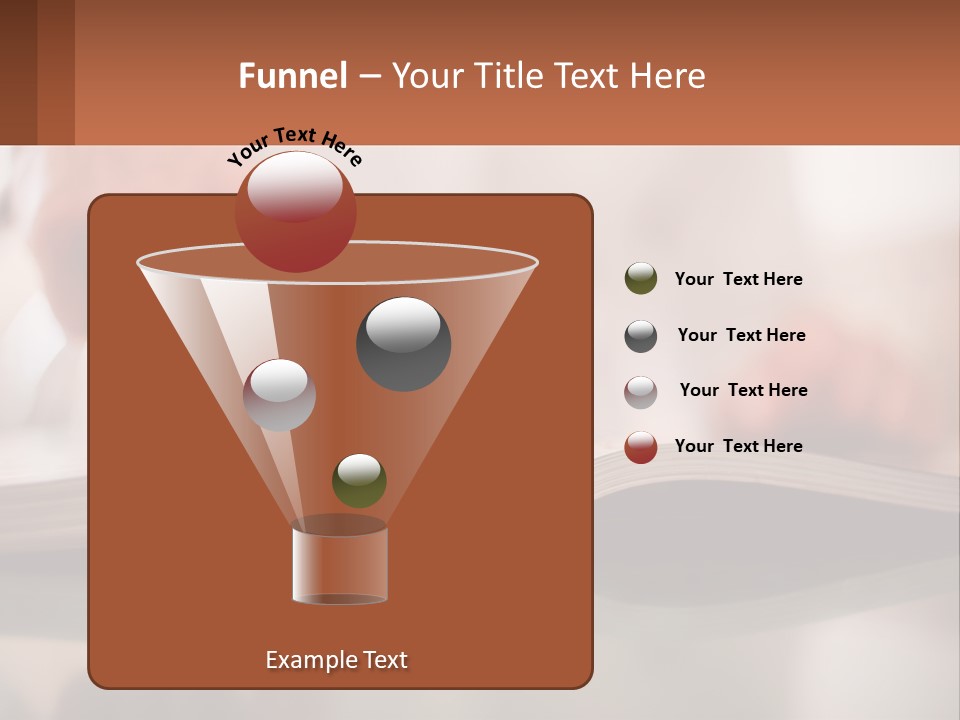 Funnel – Your Title Text Here

Your Text Here

Example Text

Your  Text Here

Your  Text Here

Your  Text Here

Your  Text Here